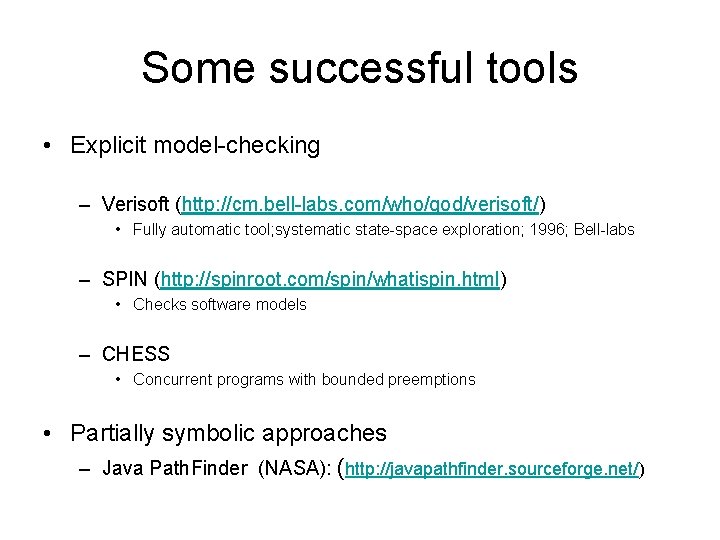 Some successful tools

• Explicit model-checking

– Verisoft (http://cm.bell-labs.com/who/god/verisoft/)

• Fully automatic tool;systematic state-space exploration; 1996; Bell-labs

– SPIN (http://spinroot.com/spin/whatispin.html)

• Checks software models

– CHESS

• Concurrent programs with bounded preemptions

• Partially symbolic approaches

– Java PathFinder (NASA): (http://javapathfinder.sourceforge.net/)